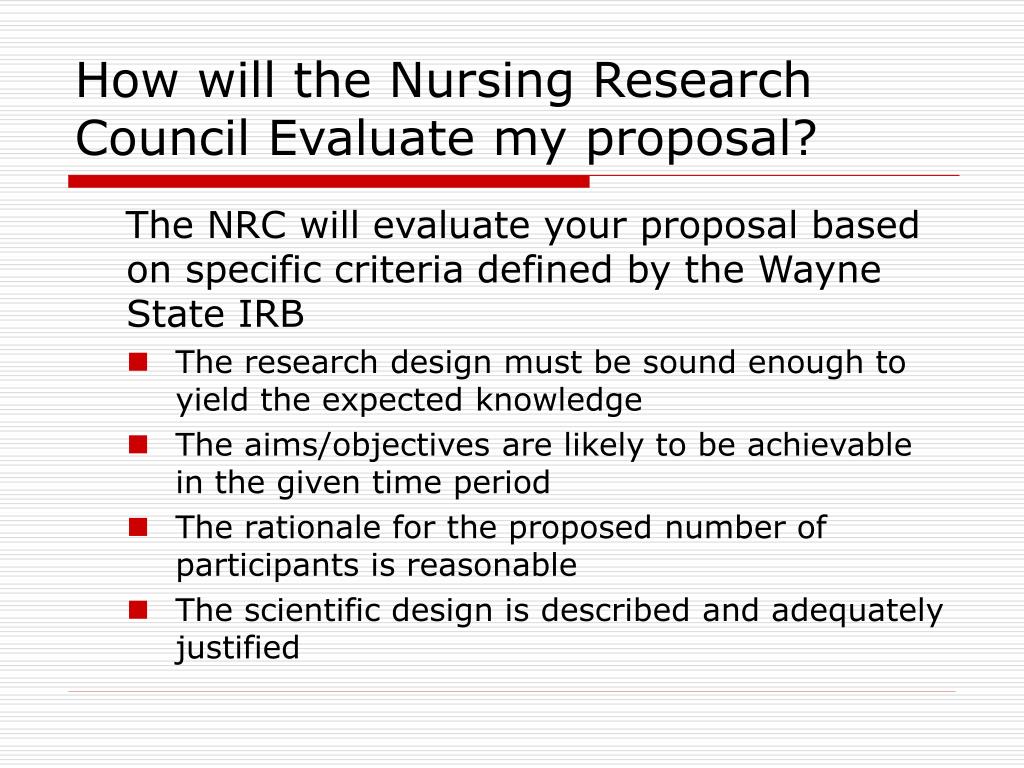 How will the Nursing Research Council Evaluate my proposal?

The NRC will evaluate your proposal based on specific criteria defined by the Wayne State IRB

- The research design must be sound enough to yield the expected knowledge
- The aims/objectives are likely to be achievable in the given time period
- The rationale for the proposed number of participants is reasonable
- The scientific design is described and adequately justified